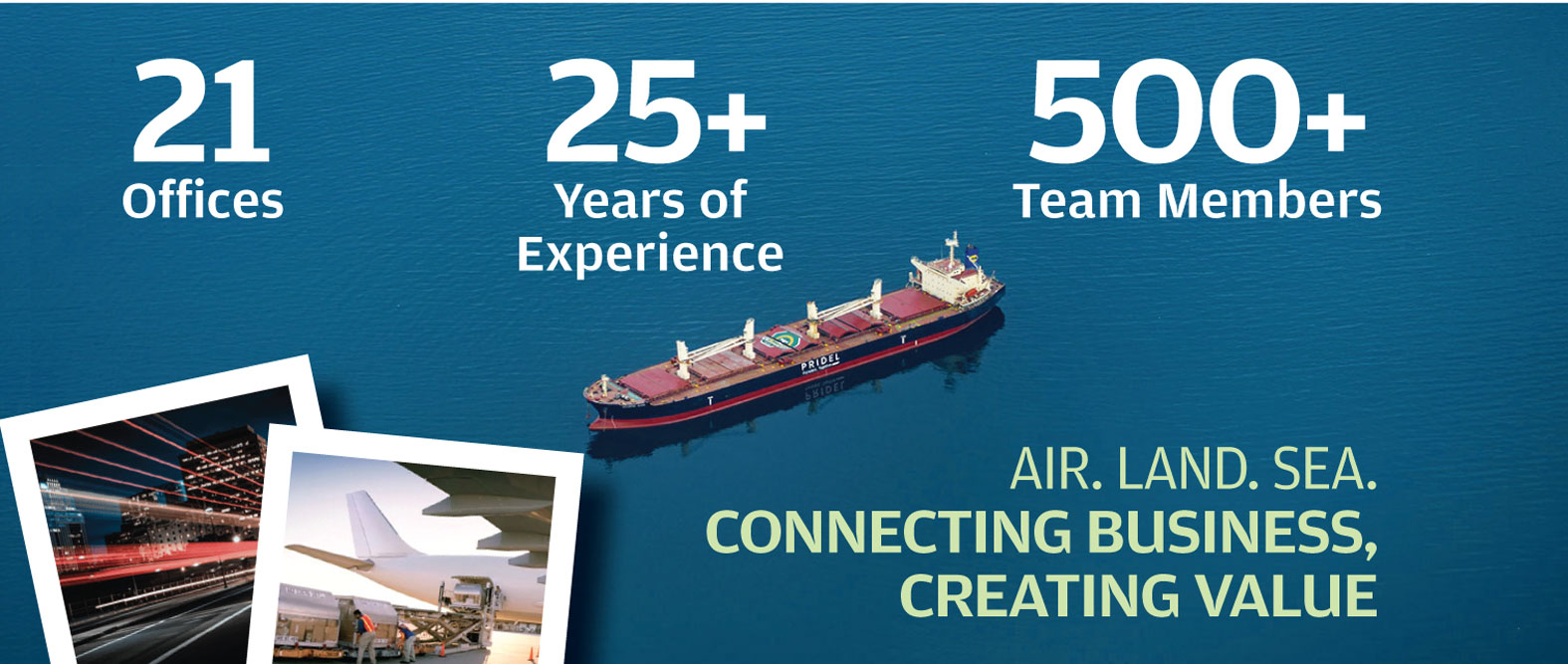 21
Offices

25+
Years of Experience

500+
Team Members

PRIDEL

AIR. LAND. SEA.
CONNECTING BUSINESS, CREATING VALUE